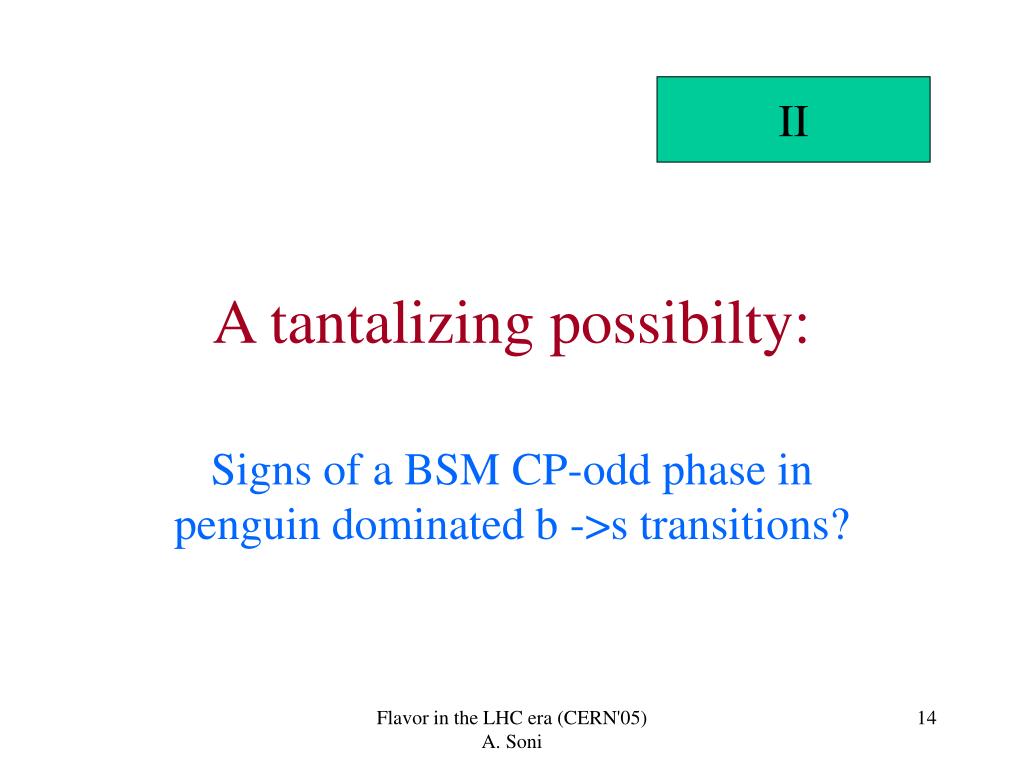 II

A tantalizing possibilty:

Signs of a BSM CP-odd phase in penguin dominated b ->s transitions?

Flavor in the LHC era (CERN'05)
A. Soni

14